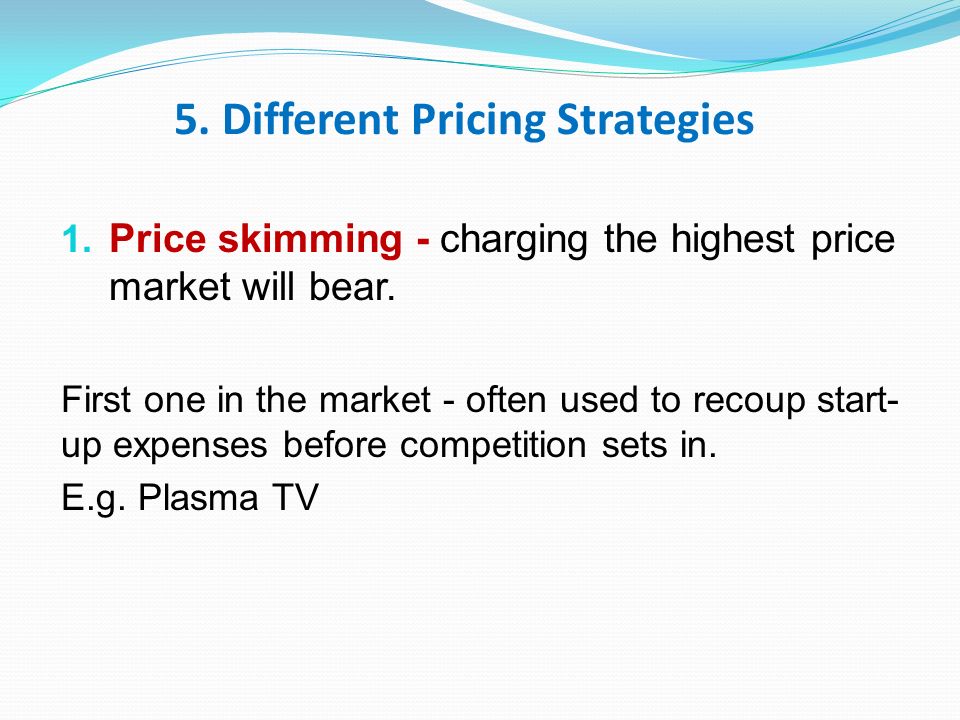 5. Different Pricing Strategies

1. Price skimming - charging the highest price market will bear.

First one in the market - often used to recoup start-up expenses before competition sets in.

E.g. Plasma TV